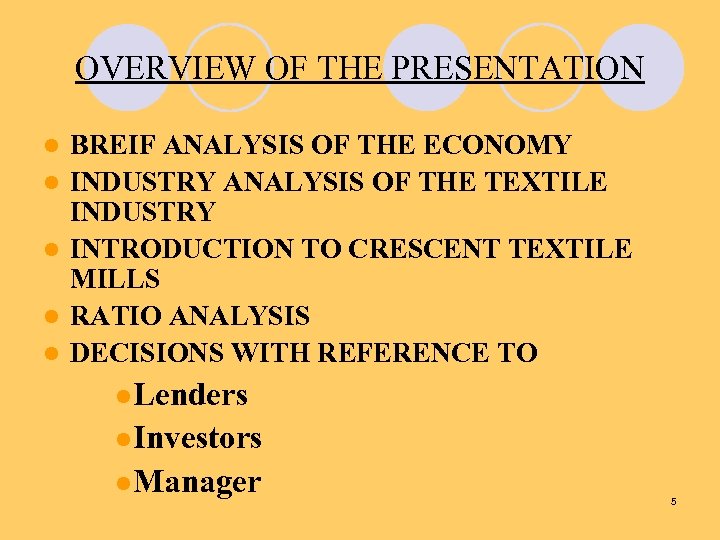 OVERVIEW OF THE PRESENTATION

- BREIF ANALYSIS OF THE ECONOMY
- INDUSTRY ANALYSIS OF THE TEXTILE INDUSTRY
- INTRODUCTION TO CRESCENT TEXTILE MILLS
- RATIO ANALYSIS
- DECISIONS WITH REFERENCE TO
  - Lenders
  - Investors
  - Manager

5